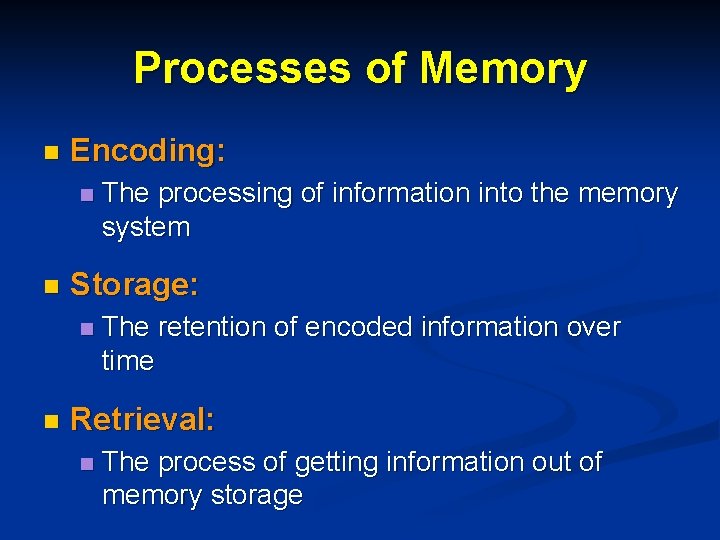 Processes of Memory

Encoding:

The processing of information into the memory system

Storage:

The retention of encoded information over time

Retrieval:

The process of getting information out of memory storage